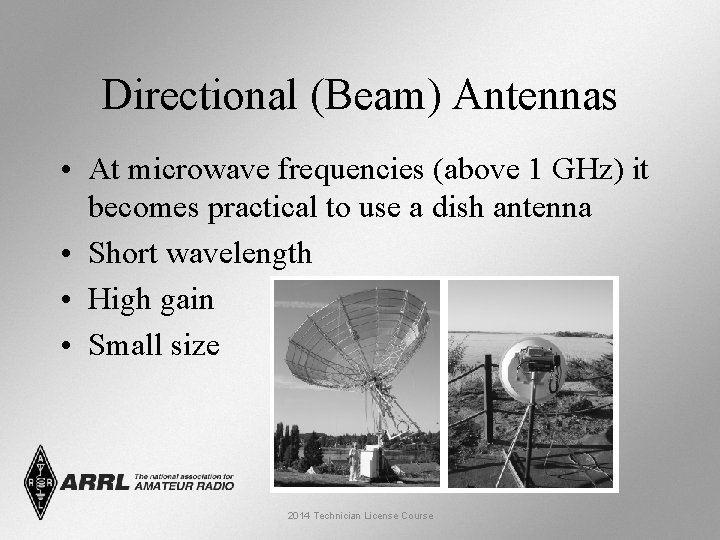 Directional (Beam) Antennas

• At microwave frequencies (above 1 GHz) it becomes practical to use a dish antenna
• Short wavelength
• High gain
• Small size

ARRL The national association for AMATEUR RADIO

2014 Technician License Course